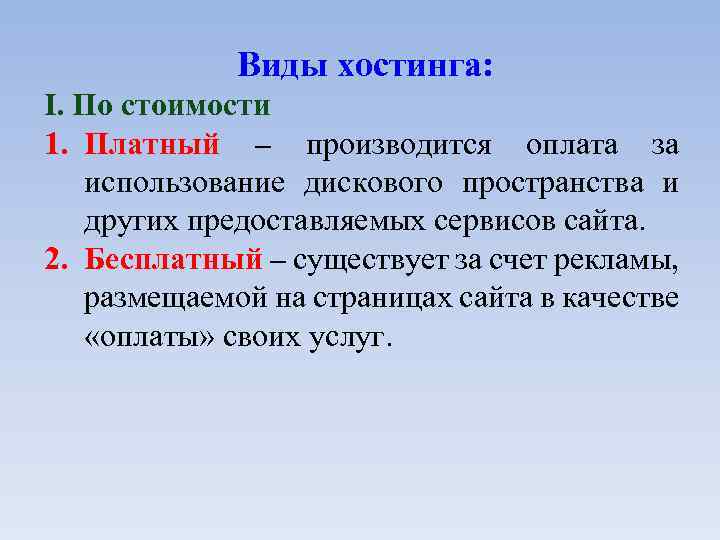 Виды хостинга:

I. По стоимости

1. Платный – производится оплата за использование дискового пространства и других предоставляемых сервисов сайта.

2. Бесплатный – существует за счет рекламы, размещаемой на страницах сайта в качестве «оплаты» своих услуг.